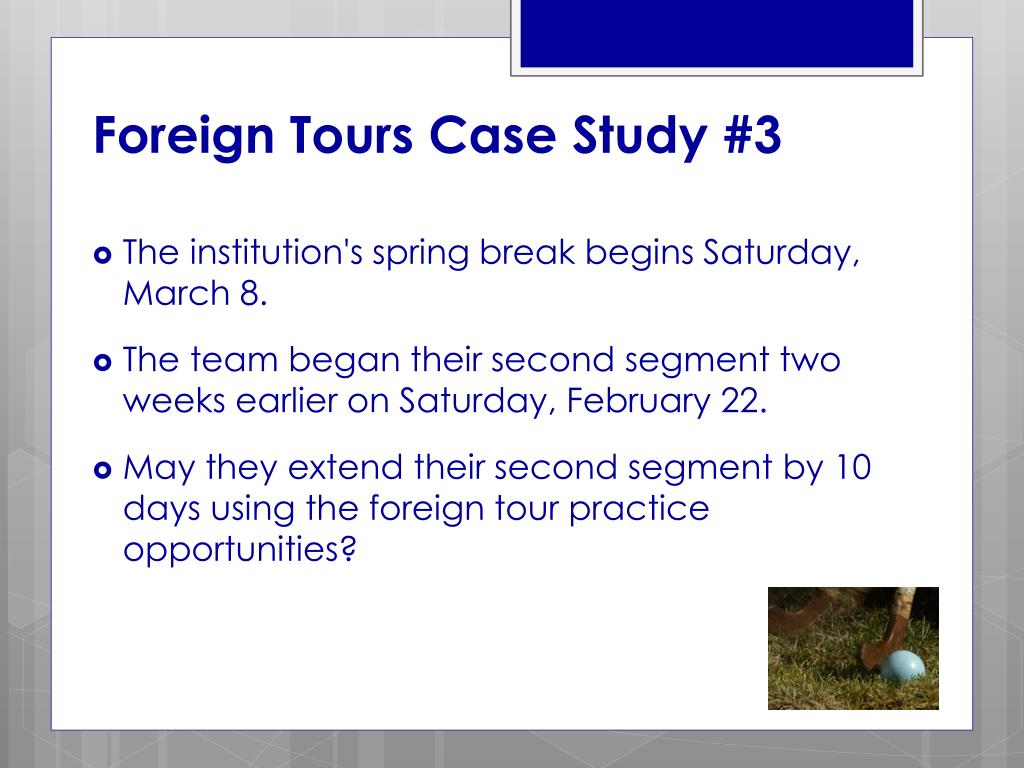 Foreign Tours Case Study #3

The institution's spring break begins Saturday, March 8.

The team began their second segment two weeks earlier on Saturday, February 22.

May they extend their second segment by 10 days using the foreign tour practice opportunities?